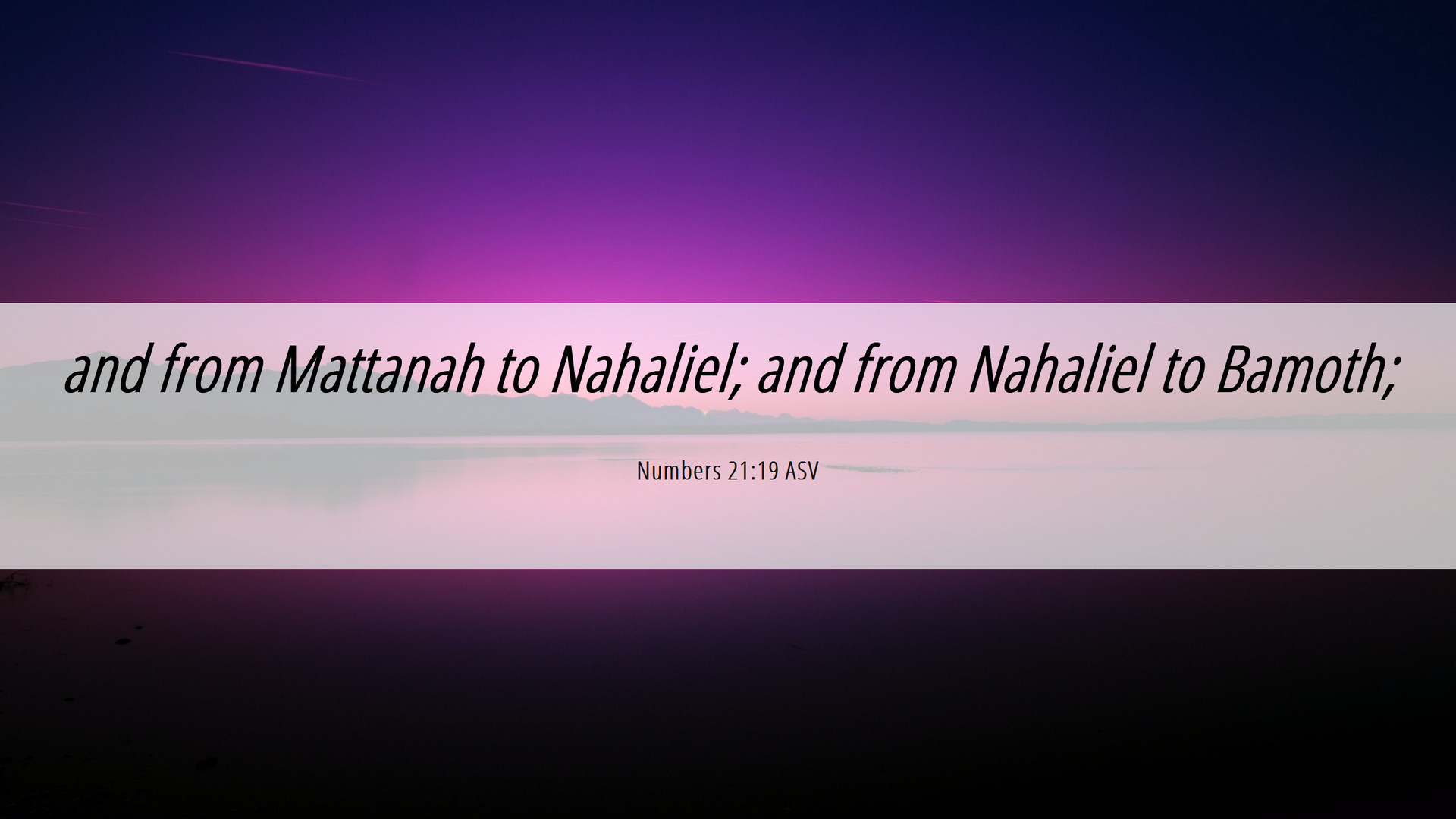 and from Mattanah to Nahaliel; and from Nahaliel to Bamoth;

Numbers 21:19 ASV